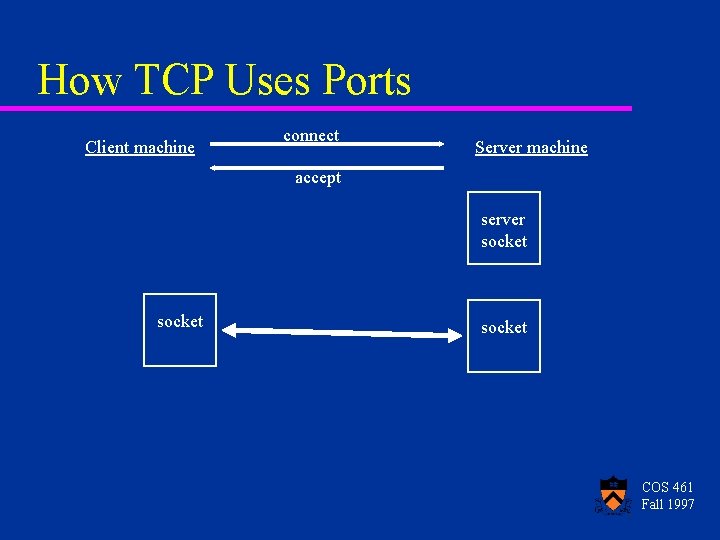 How TCP Uses Ports

Client machine

connect

accept

Server machine

server socket

socket

socket

COS 461
Fall 1997